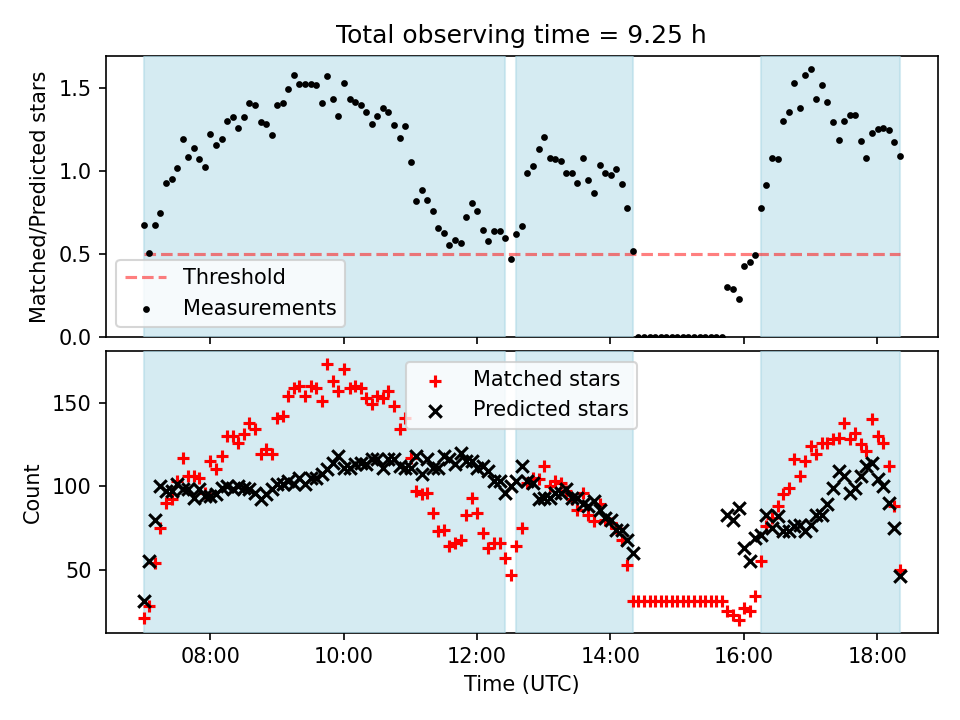 Total observing time = 9.25 h

Matched/Predicted stars

1.5
1.0
0.5
0.0

Threshold
Measurements

Count

150
100
50

Matched stars
Predicted stars

08:00
10:00
12:00
14:00
16:00
18:00

Time (UTC)